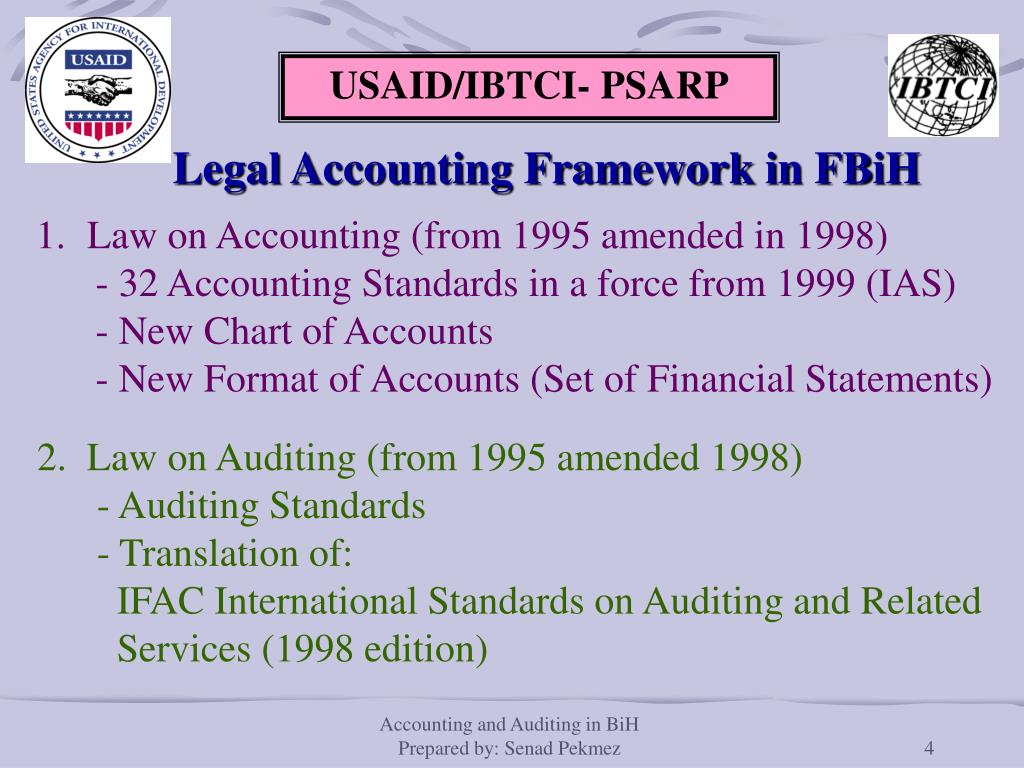 UNITED STATES AGENCY FOR INTERNATIONAL DEVELOPMENT
USAID

USAID/IBTCI- PSARP

IBTCI

Legal Accounting Framework in FBiH

1. Law on Accounting (from 1995 amended in 1998)
- 32 Accounting Standards in a force from 1999 (IAS)
- New Chart of Accounts
- New Format of Accounts (Set of Financial Statements)

2. Law on Auditing (from 1995 amended 1998)
- Auditing Standards
- Translation of:
IFAC International Standards on Auditing and Related Services (1998 edition)

Accounting and Auditing in BiH
Prepared by: Senad Pekmez

4